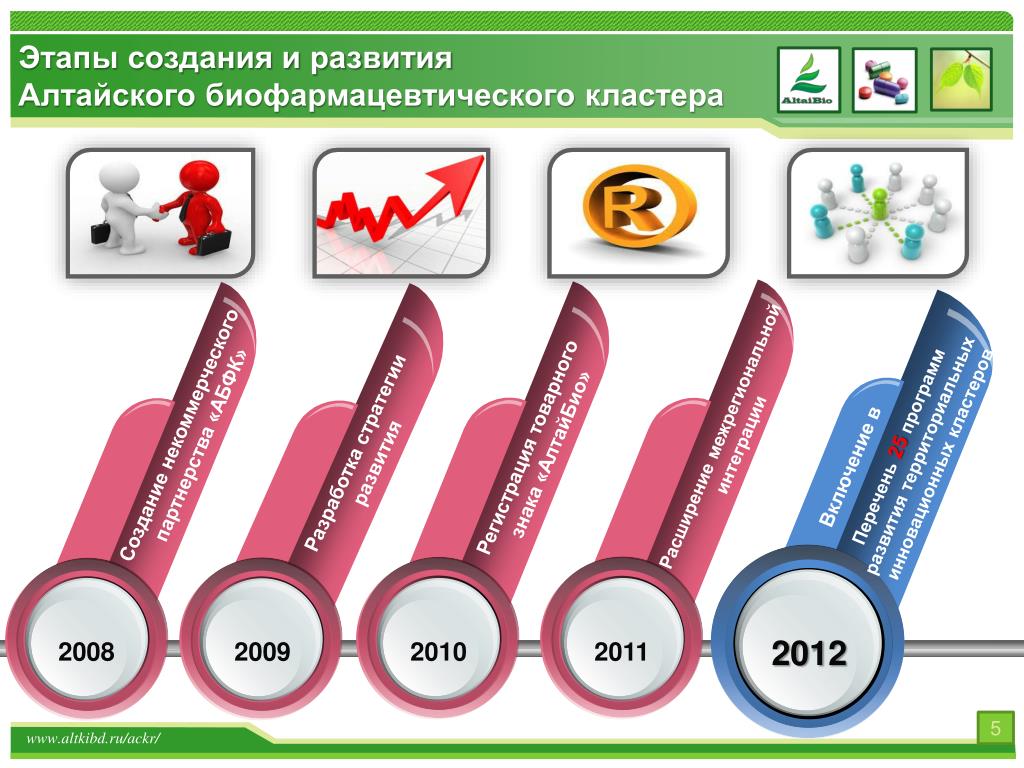 Этапы создания и развития Алтайского биофармацевтического кластера

AltaiBio

Создание некоммерческого партнерства «АБФК»

Разработка стратегии развития

Регистрация товарного знака «АлтайБио»

Расширение межрегиональной интеграции

Включение в Перечень 25 программ развития территориальных инновационных кластеров

2008

2009

2010

2011

2012

www.altkibd.ru/ackr/

5